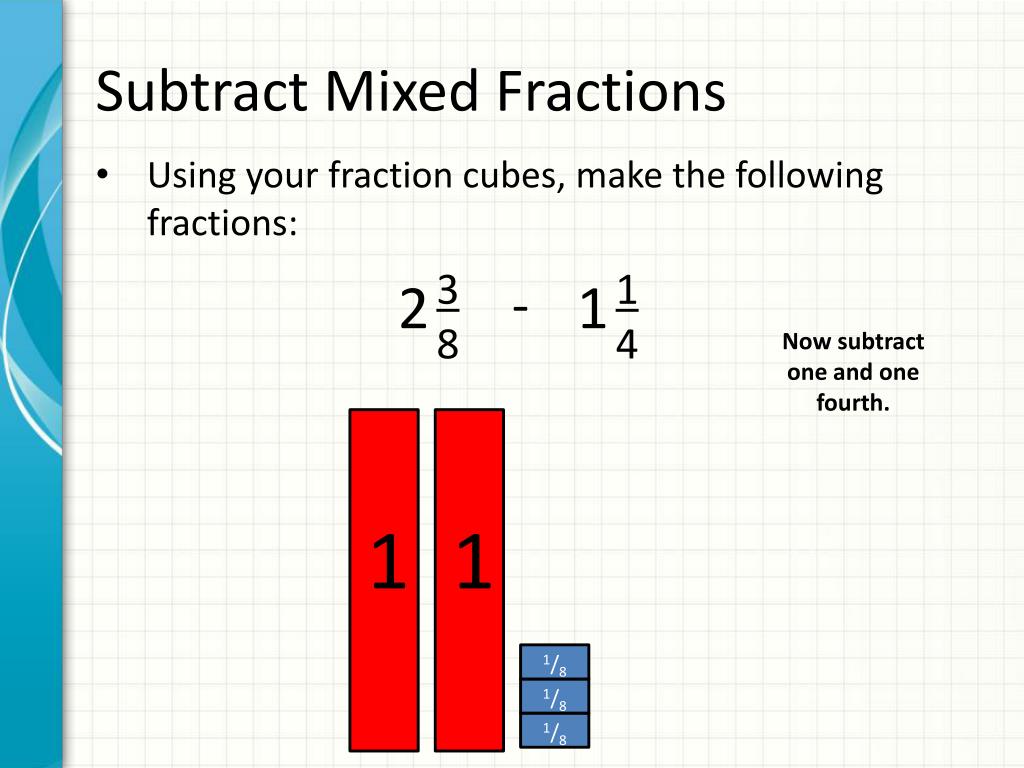 Subtract Mixed Fractions

• Using your fraction cubes, make the following fractions:

$2\frac{3}{8}$ - $1\frac{1}{4}$

Now subtract one and one fourth.

1 1

$^1/_8$
$^1/_8$
$^1/_8$